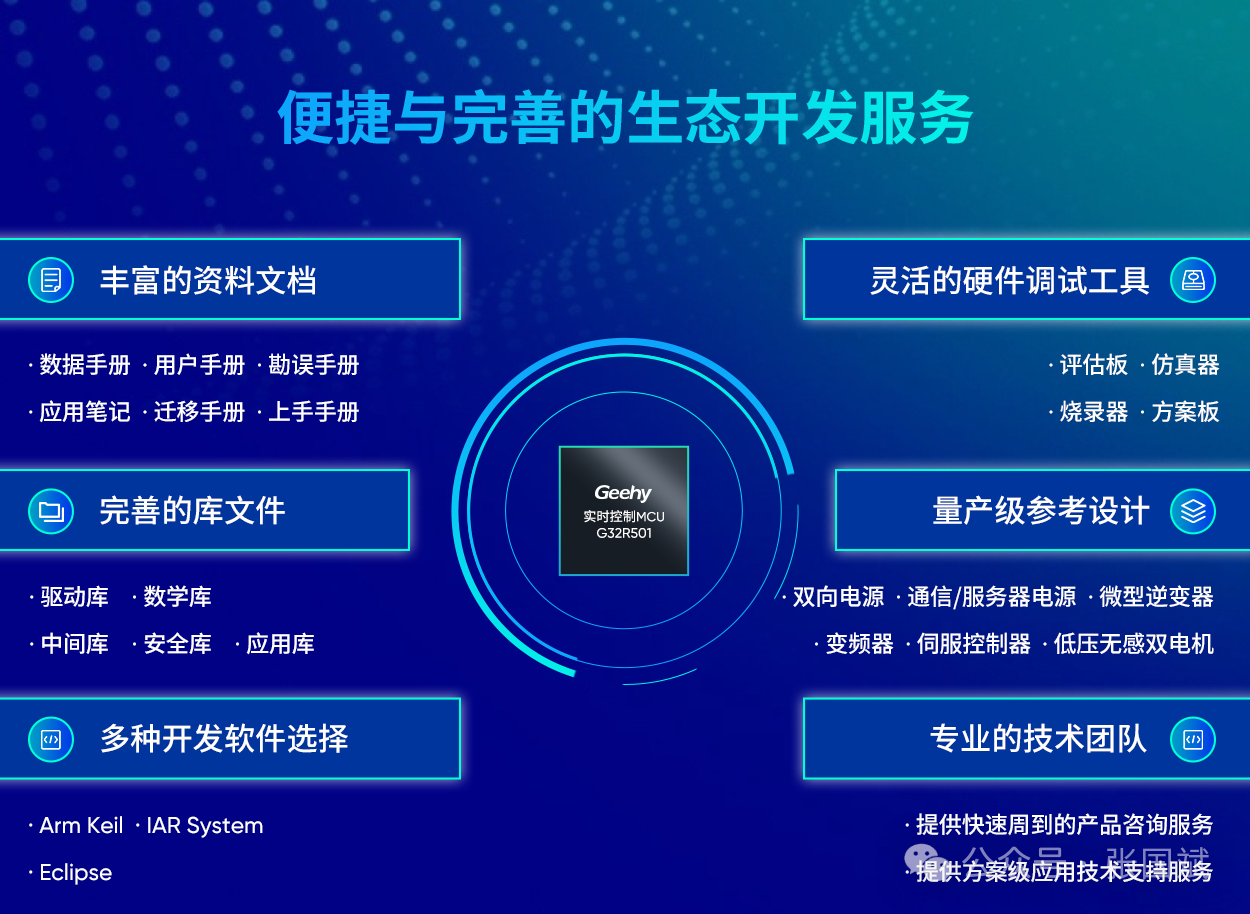 便捷与完善的生态开发服务

丰富的资料文档

· 数据手册 · 用户手册 · 勘误手册
· 应用笔记 · 迁移手册 · 上手手册

完善的库文件

· 驱动库 · 数学库
· 中间库 · 安全库 · 应用库

多种开发软件选择

· Arm Keil · IAR System
· Eclipse

Geehy
实时控制MCU
G32R501

灵活的硬件调试工具

· 评估板 · 仿真器
· 烧录器 · 方案板

量产级参考设计

· 双向电源 · 通信/服务器电源 · 微型逆变器
· 变频器 · 伺服控制器 · 低压无感双电机

专业的技术团队

· 提供快速周到的产品咨询服务
· 提供方案级应用技术支持服务

公众号 · 张国斌